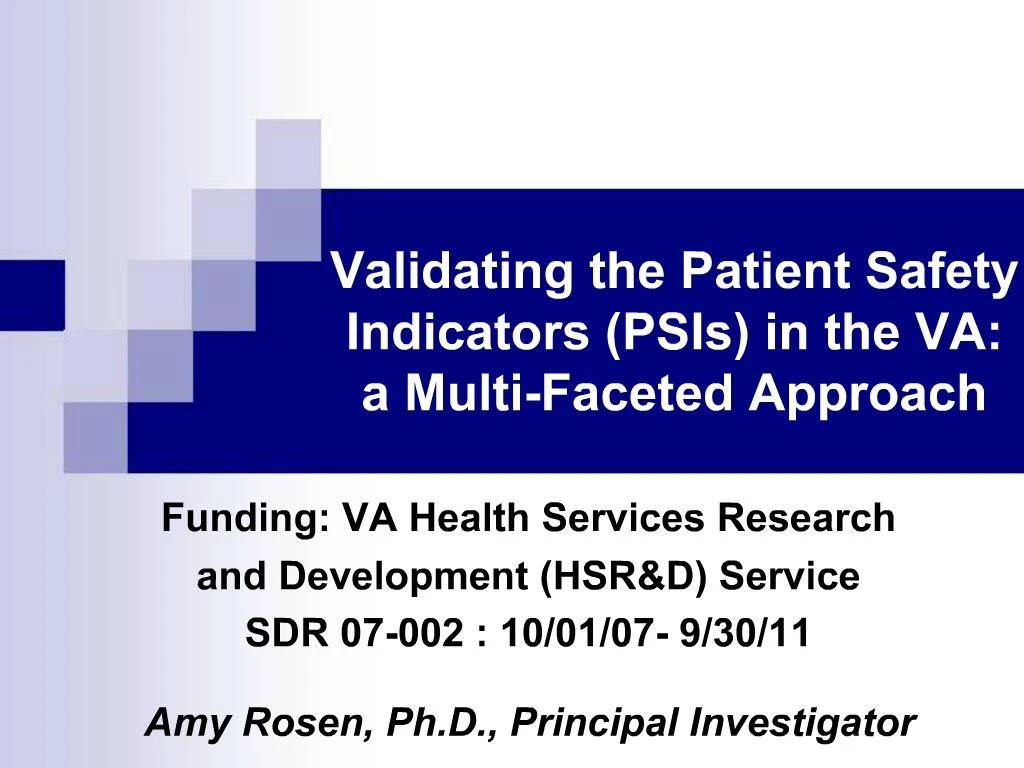 Validating the Patient Safety Indicators (PSIs) in the VA: a Multi-Faceted Approach

Funding: VA Health Services Research and Development (HSR&D) Service
SDR 07-002 : 10/01/07- 9/30/11

Amy Rosen, Ph.D., Principal Investigator